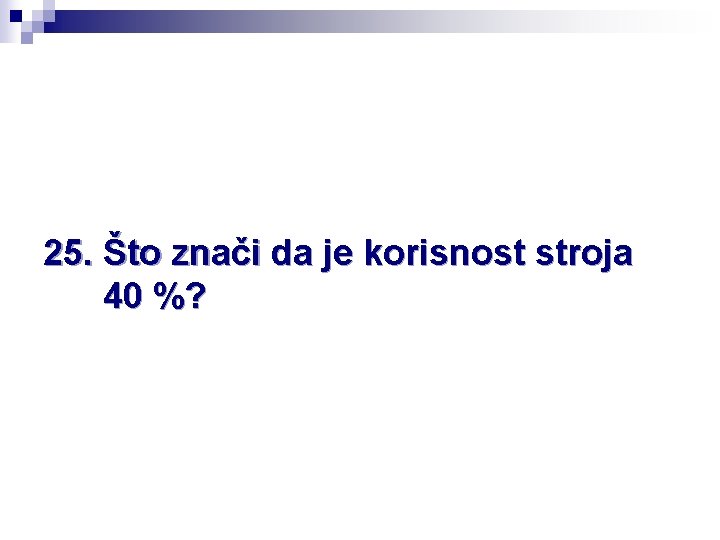 25. Što znači da je korisnost stroja 40 %?